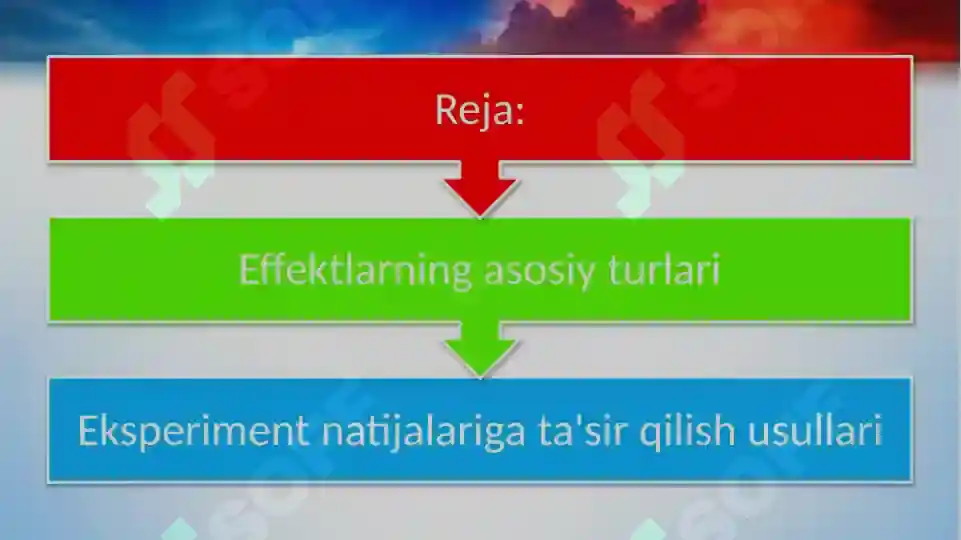 Reja:

Effektlarning asosiy turlari

Eksperiment natijalariga ta'sir qilish usullari